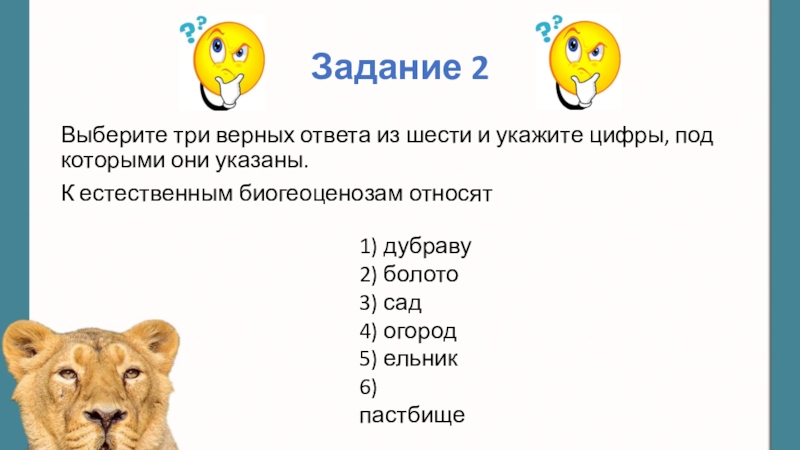 Задание 2

Выберите три верных ответа из шести и укажите цифры, под которыми они указаны.

К естественным биогеоценозам относят

1) дубраву
2) болото
3) сад
4) огород
5) ельник
6) пастбище